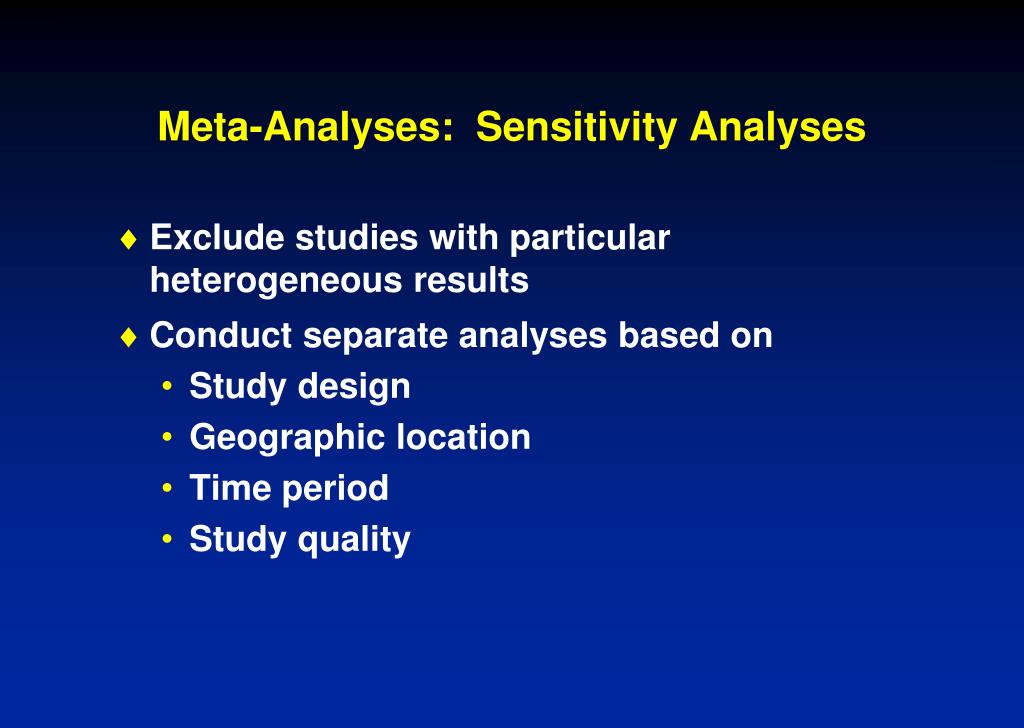 Meta-Analyses: Sensitivity Analyses

♦ Exclude studies with particular heterogeneous results

♦ Conduct separate analyses based on
• Study design
• Geographic location
• Time period
• Study quality